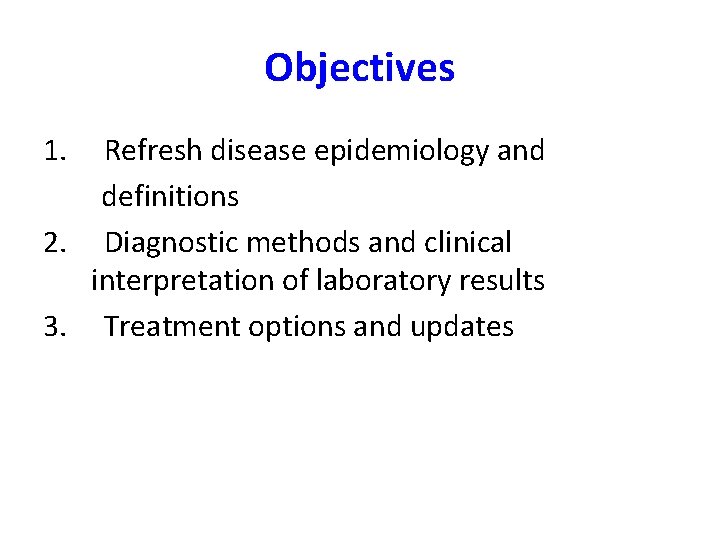 Objectives

1. Refresh disease epidemiology and definitions
2. Diagnostic methods and clinical interpretation of laboratory results
3. Treatment options and updates